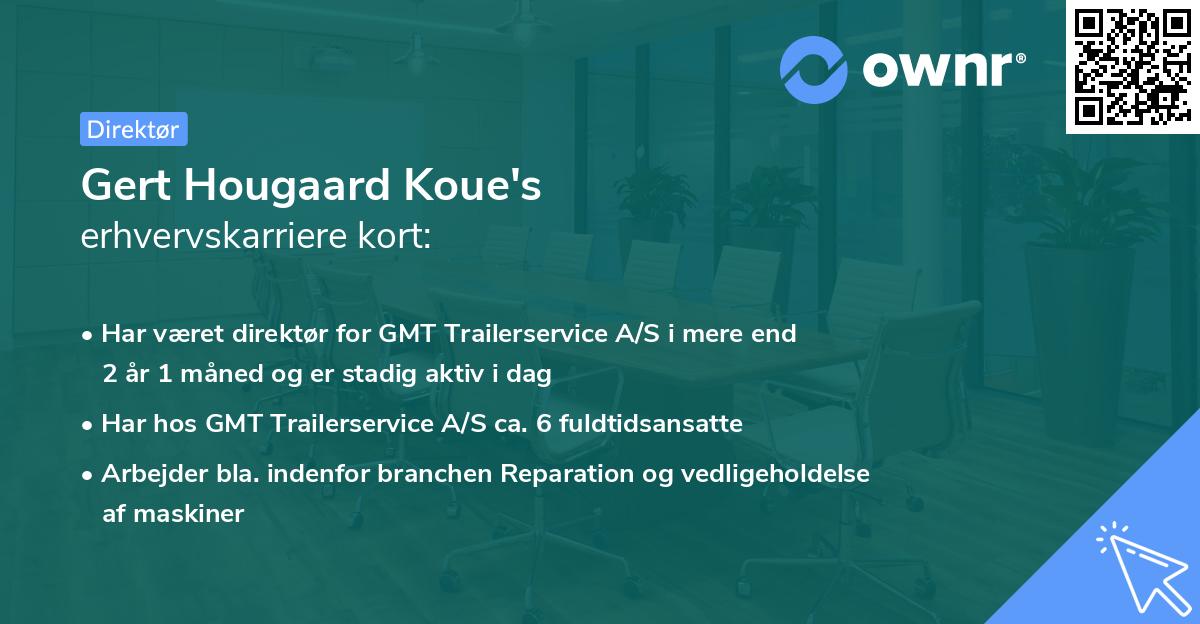 ownr®

Direktør

Gert Hougaard Koue's
erhvervskarriere kort:

• Har været direktør for GMT Trailerservice A/S i mere end 2 år 1 måned og er stadig aktiv i dag
• Har hos GMT Trailerservice A/S ca. 6 fuldtidsansatte
• Arbejder bla. indenfor branchen Reparation og vedligeholdelse af maskiner